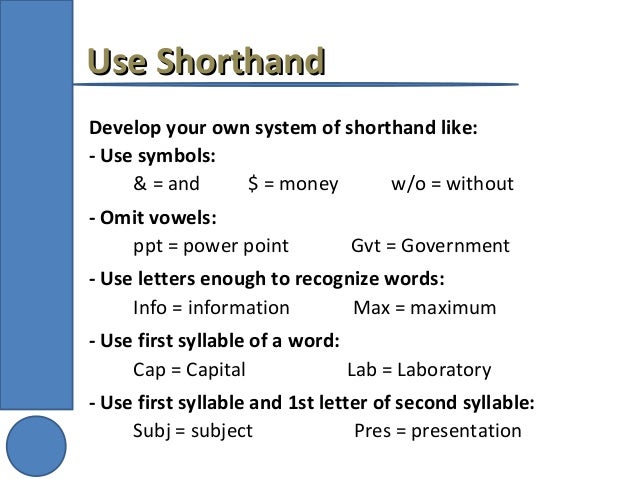 Use Shorthand

Develop your own system of shorthand like:
- Use symbols:
& = and    \$ = money    w/o = without

- Omit vowels:
ppt = power point    Gvt = Government

- Use letters enough to recognize words:
Info = information    Max = maximum

- Use first syllable of a word:
Cap = Capital    Lab = Laboratory

- Use first syllable and 1st letter of second syllable:
Subj = subject    Pres = presentation